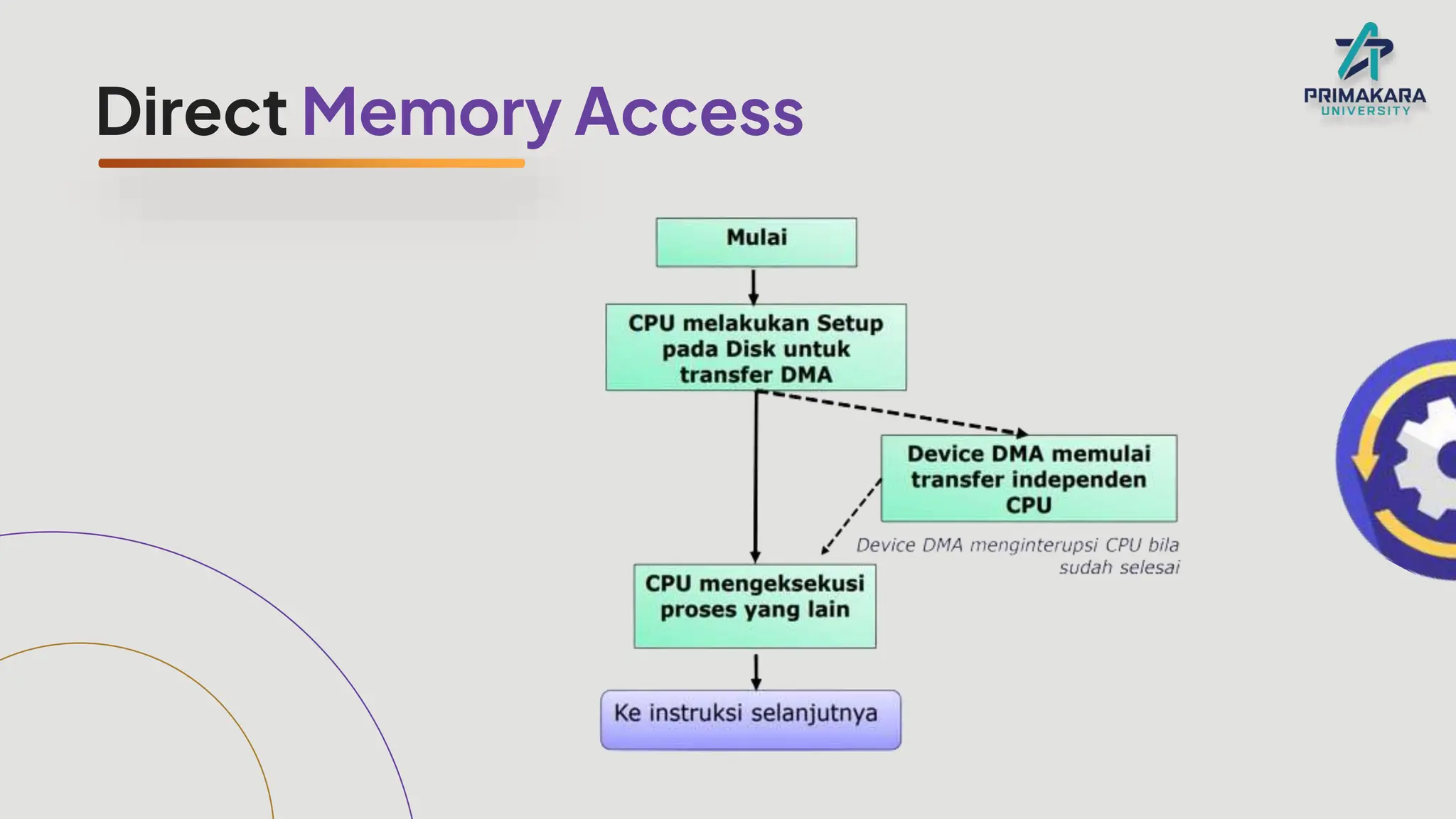 Direct Memory Access

PRIMAKARA UNIVERSITY

Mulai

CPU melakukan Setup pada Disk untuk transfer DMA

Device DMA memulai transfer independen CPU

Device DMA menginterupsi CPU bila sudah selesai

CPU mengeksekusi proses yang lain

Ke instruksi selanjutnya